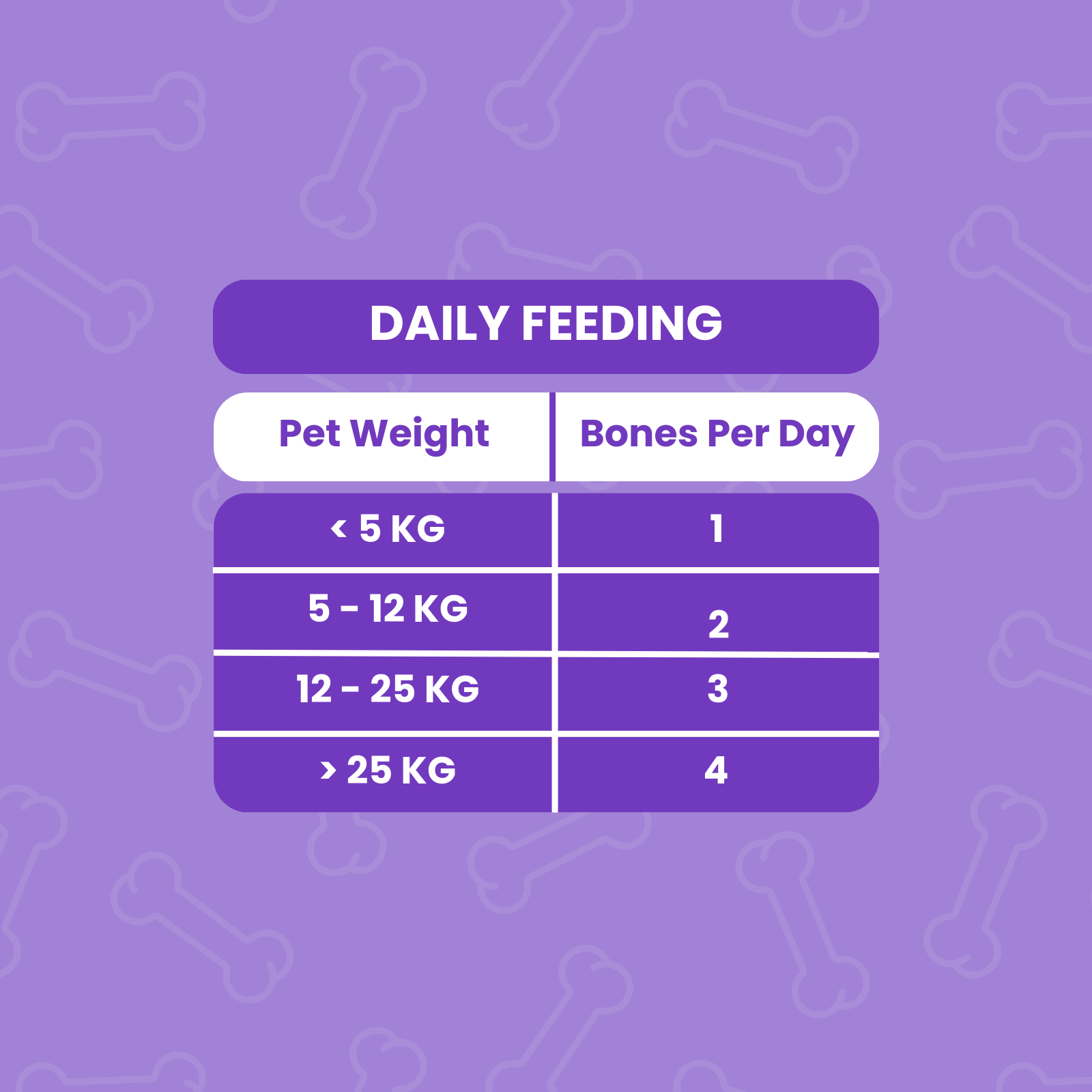 DAILY FEEDING

| Pet Weight | Bones Per Day |
|---|---|
| < 5 KG | 1 |
| 5 - 12 KG | 2 |
| 12 - 25 KG | 3 |
| > 25 KG | 4 |